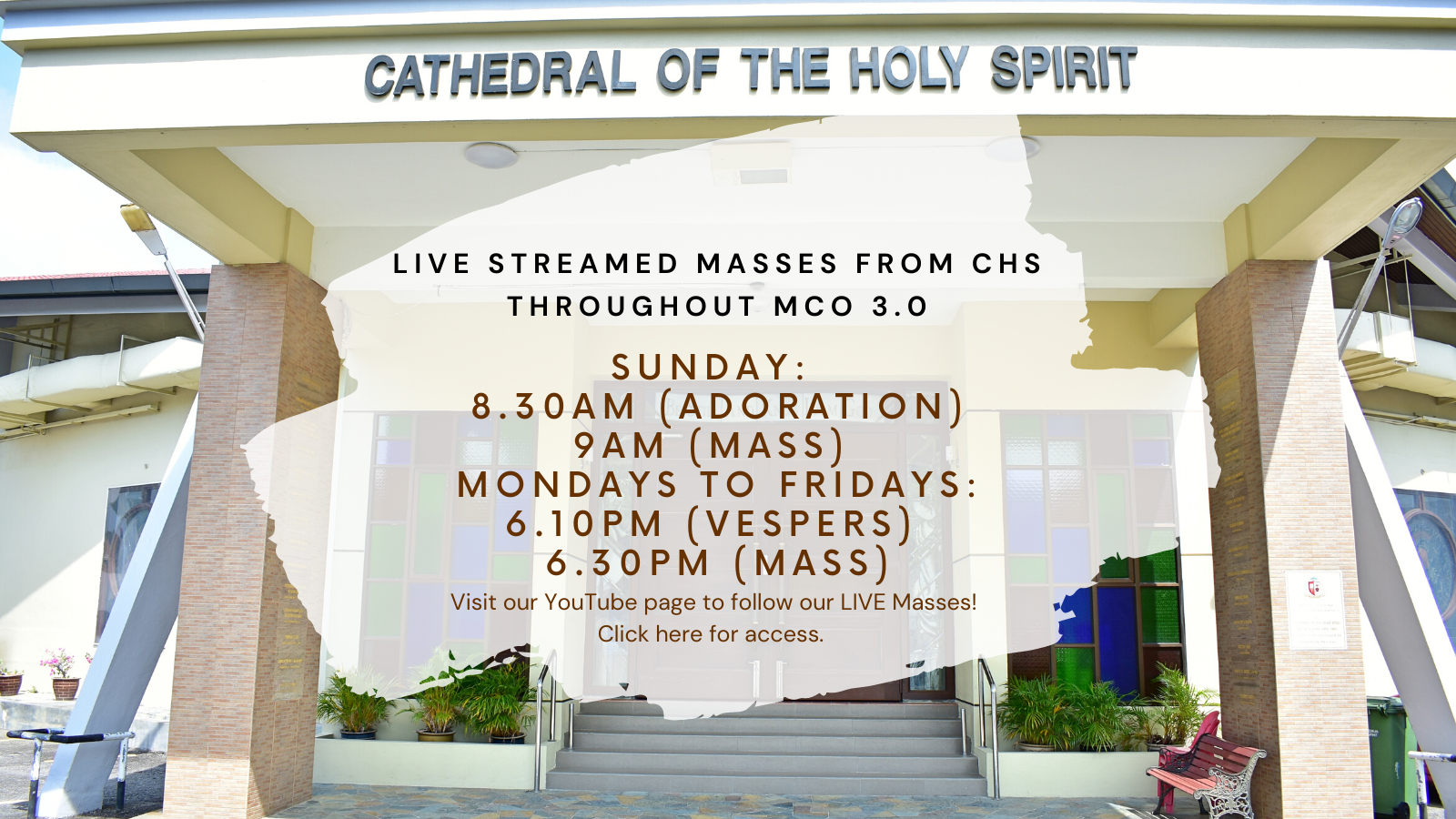 CATHEDRAL OF THE HOLY SPIRIT

LIVE STREAMED MASSES FROM CHS THROUGHOUT MCO 3.0

SUNDAY:
8.30AM (ADORATION)
9AM (MASS)
MONDAYS TO FRIDAYS:
6.10PM (VESPERS)
6.30PM (MASS)

Visit our YouTube page to follow our LIVE Masses!
Click here for access.